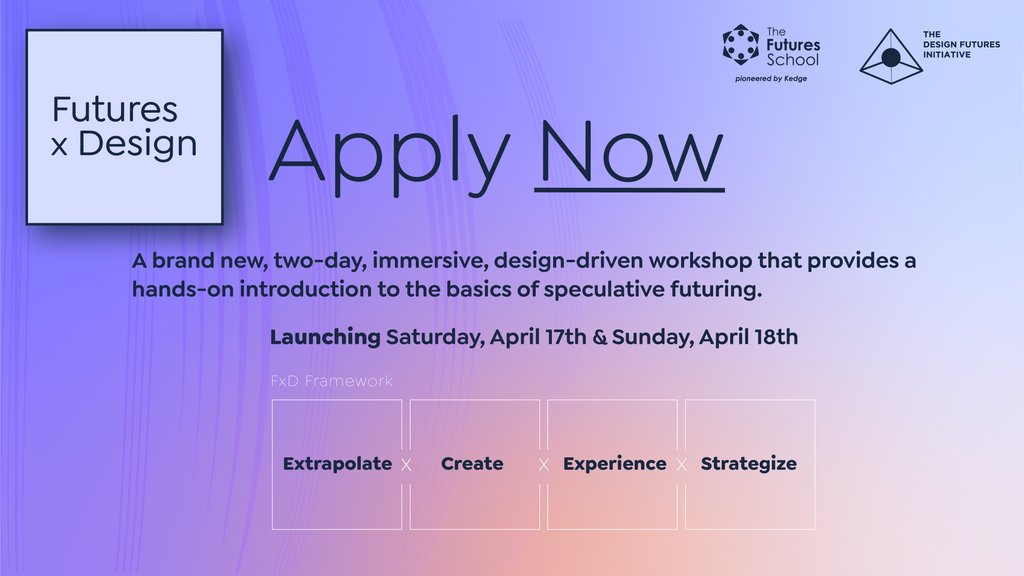 Futures x Design

The Futures School
pioneered by Kedge

THE DESIGN FUTURES INITIATIVE

Apply Now

A brand new, two-day, immersive, design-driven workshop that provides a hands-on introduction to the basics of speculative futuring.

Launching Saturday, April 17th & Sunday, April 18th

FxD Framework

Extrapolate X Create X Experience X Strategize